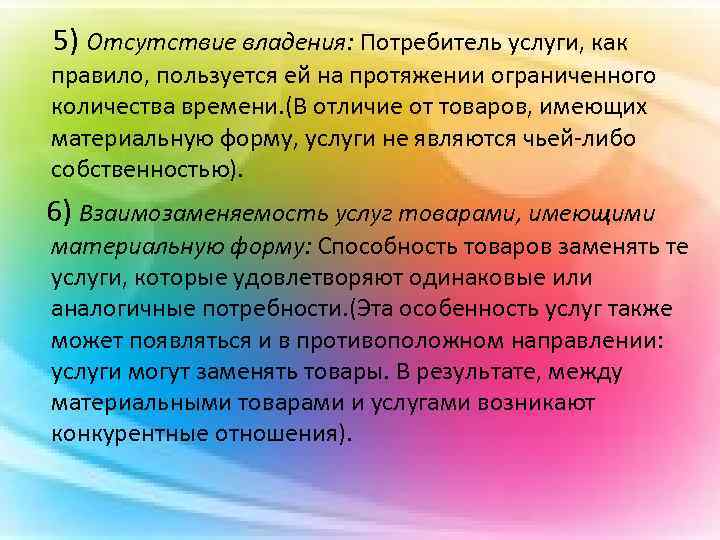 5) Отсутствие владения: Потребитель услуги, как правило, пользуется ей на протяжении ограниченного количества времени.(В отличие от товаров, имеющих материальную форму, услуги не являются чьей-либо собственностью).

6) Взаимозаменяемость услуг товарами, имеющими материальную форму: Способность товаров заменять те услуги, которые удовлетворяют одинаковые или аналогичные потребности.(Эта особенность услуг также может появляться и в противоположном направлении: услуги могут заменять товары. В результате, между материальными товарами и услугами возникают конкурентные отношения).